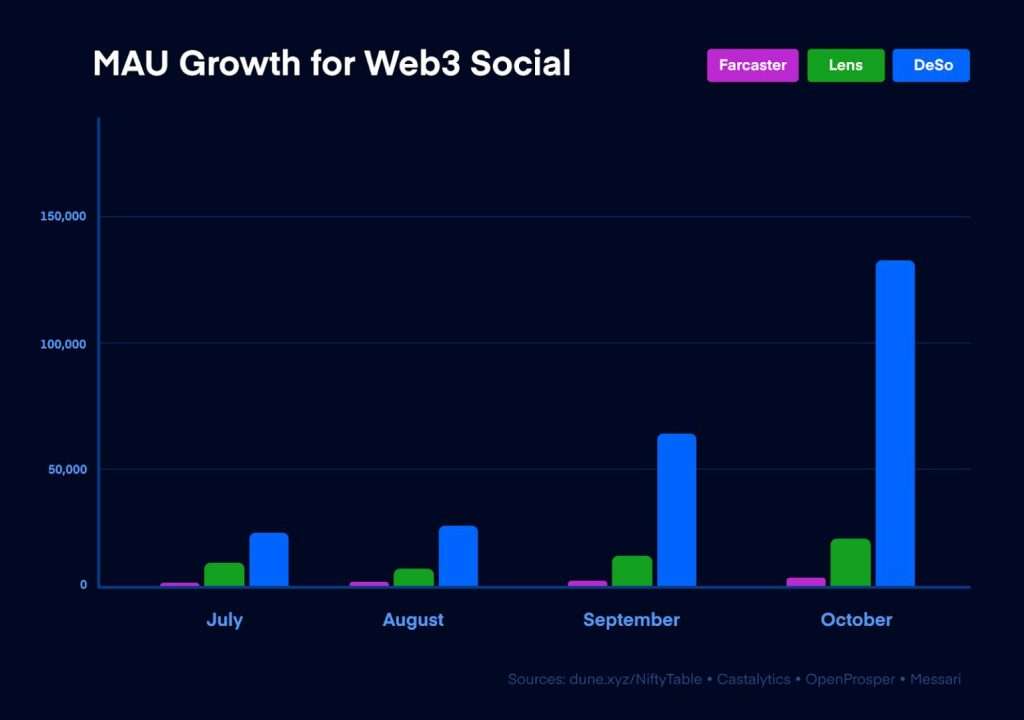 MAU Growth for Web3 Social

Farcaster Lens DeSo

150,000

100,000

50,000

0

July August September October

Sources: dune.xyz/NiftyTable • Castalytics • OpenProsper • Messari